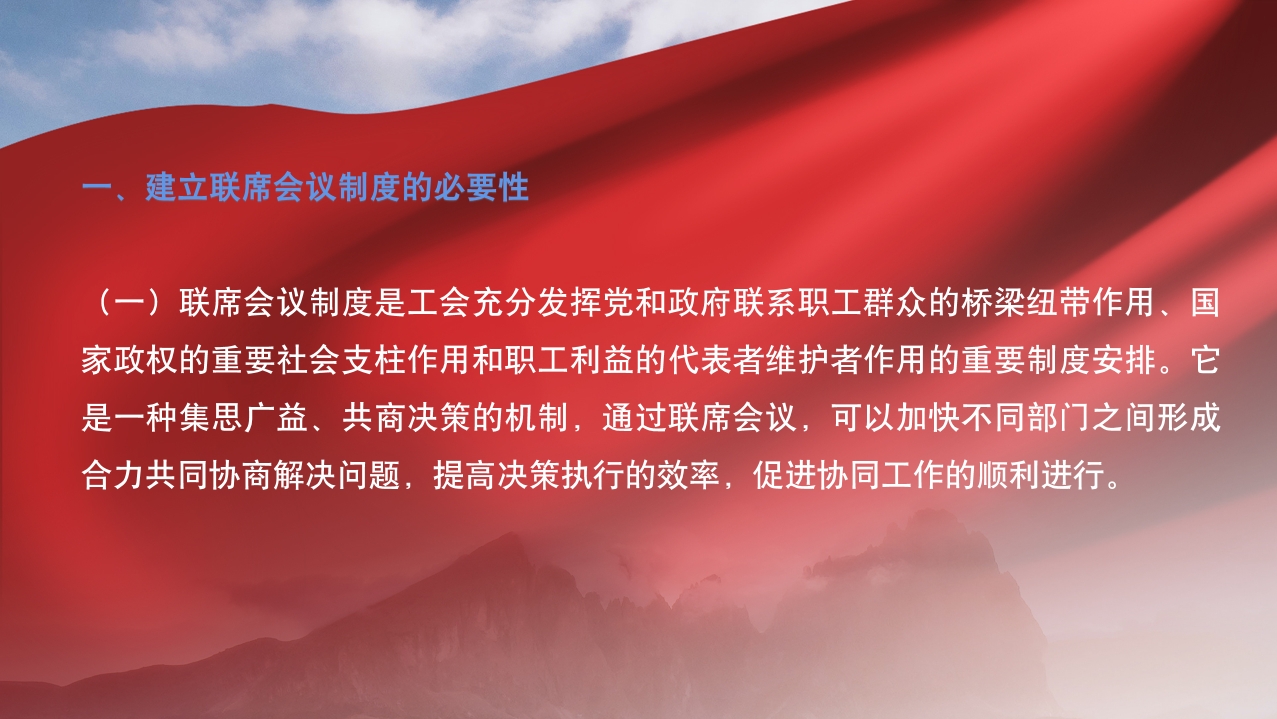 一、建立联席会议制度的必要性

（一）联席会议制度是工会充分发挥党和政府联系职工群众的桥梁纽带作用、国家政权的重要社会支柱作用和职工利益的代表者维护者作用的重要制度安排。它是一种集思广益、共商决策的机制，通过联席会议，可以加快不同部门之间形成合力共同协商解决问题，提高决策执行的效率，促进协同工作的顺利进行。